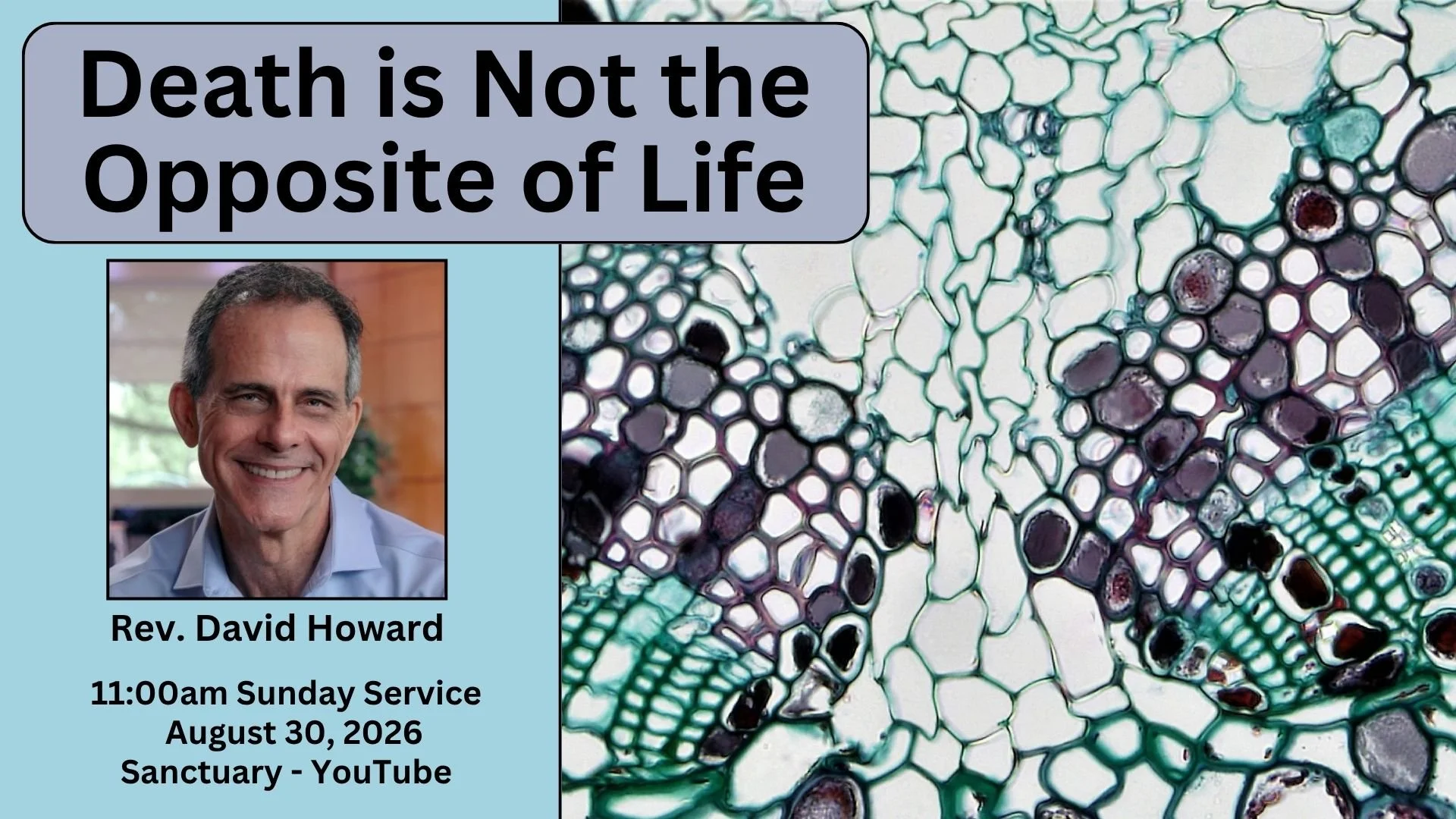 Death is Not the Opposite of Life

Rev. David Howard

11:00am Sunday Service
August 30, 2026
Sanctuary - YouTube